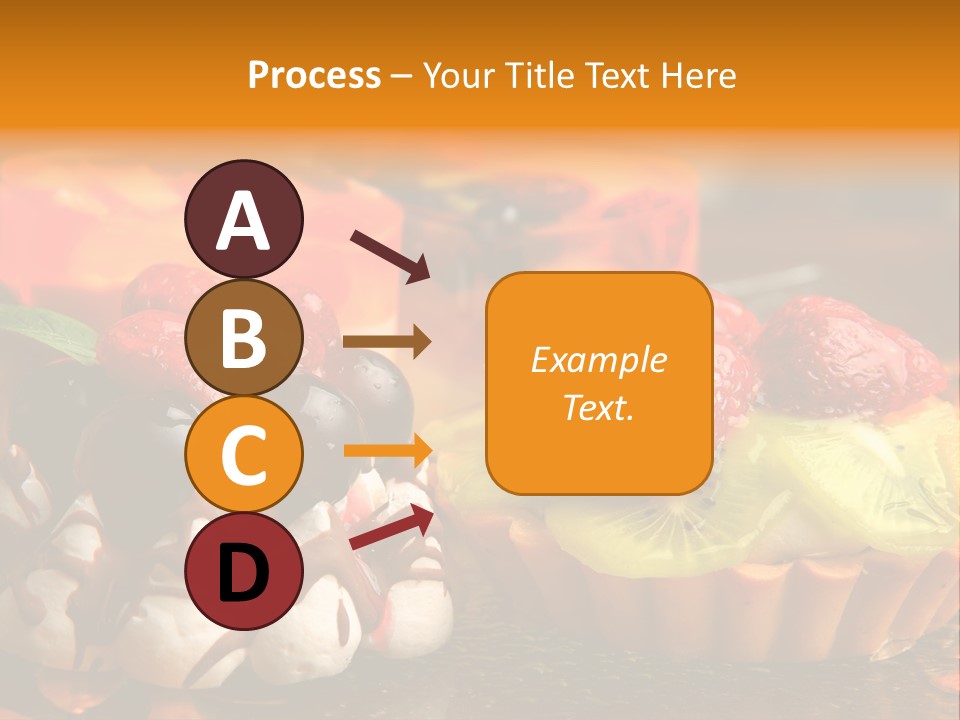 Process – Your Title Text Here

A

B

C

D

Example Text.